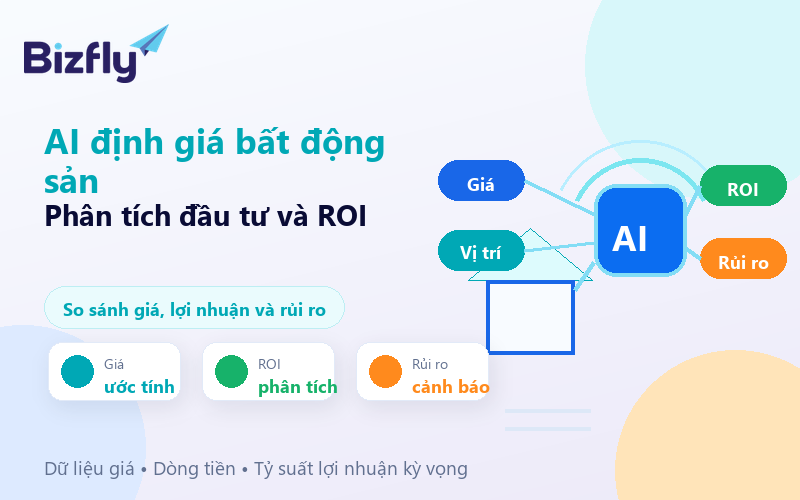 Bizfly

AI định giá bất động sản
Phân tích đầu tư và ROI

Giá
Vị trí
AI
ROI
Rủi ro

So sánh giá, lợi nhuận và rủi ro

Giá
ước tính

ROI
phân tích

Rủi ro
cảnh báo

Dữ liệu giá • Dòng tiền • Tỷ suất lợi nhuận kỳ vọng